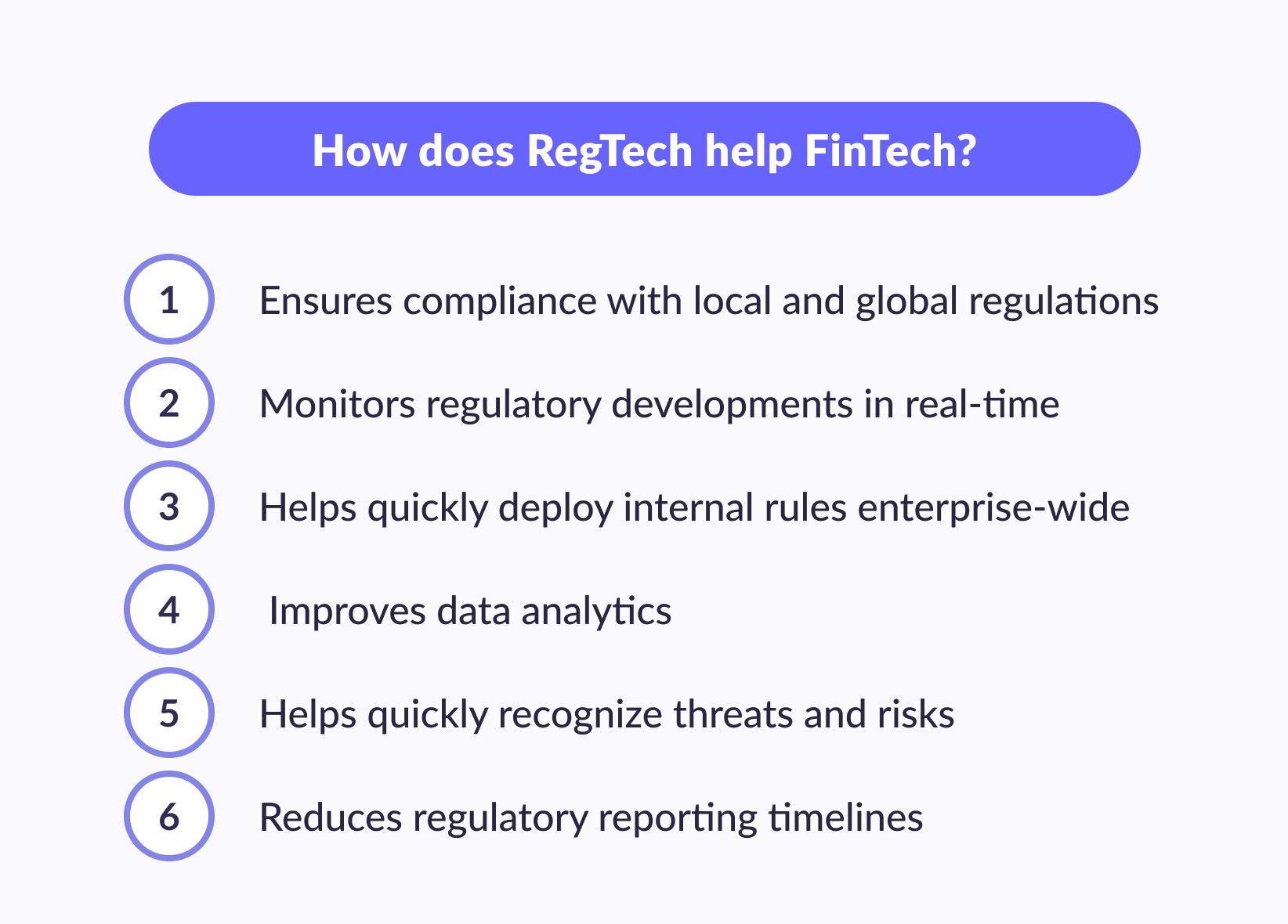 How does RegTech help FinTech?

1 Ensures compliance with local and global regulations

2 Monitors regulatory developments in real-time

3 Helps quickly deploy internal rules enterprise-wide

4 Improves data analytics

5 Helps quickly recognize threats and risks

6 Reduces regulatory reporting timelines